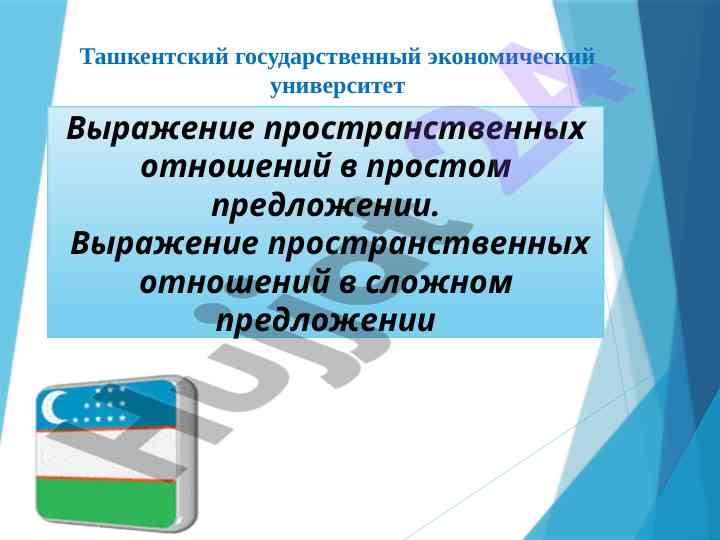 Ташкентский государственный экономический университет

Выражение пространственных отношений в простом предложении.
Выражение пространственных отношений в сложном предложении

Hujjat24